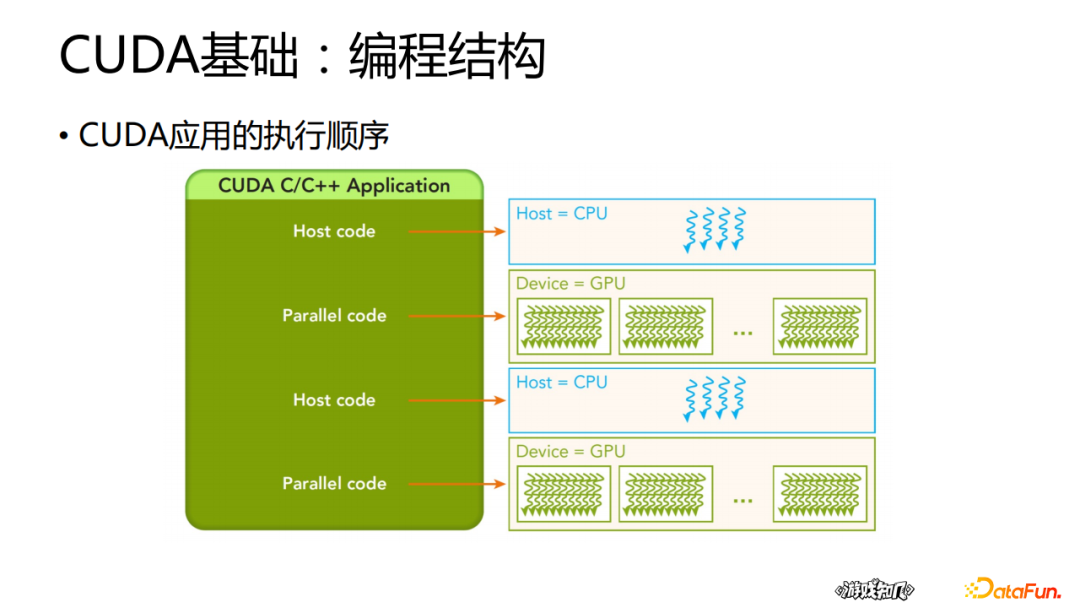 CUDA基础：编程结构

• CUDA应用的执行顺序

CUDA C/C++ Application

Host code

Parallel code

Host code

Parallel code

Host = CPU

Device = GPU

...

Host = CPU

Device = GPU

...

游戏知几

DataFun.